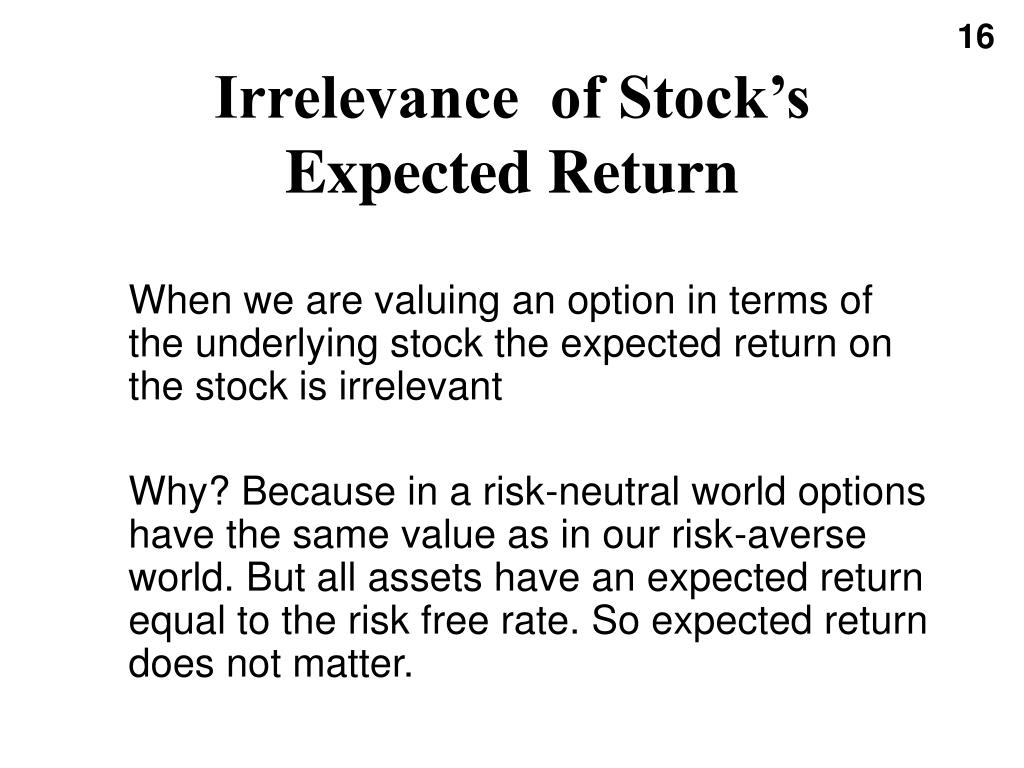 16

Irrelevance of Stock's Expected Return

When we are valuing an option in terms of the underlying stock the expected return on the stock is irrelevant

Why? Because in a risk-neutral world options have the same value as in our risk-averse world. But all assets have an expected return equal to the risk free rate. So expected return does not matter.